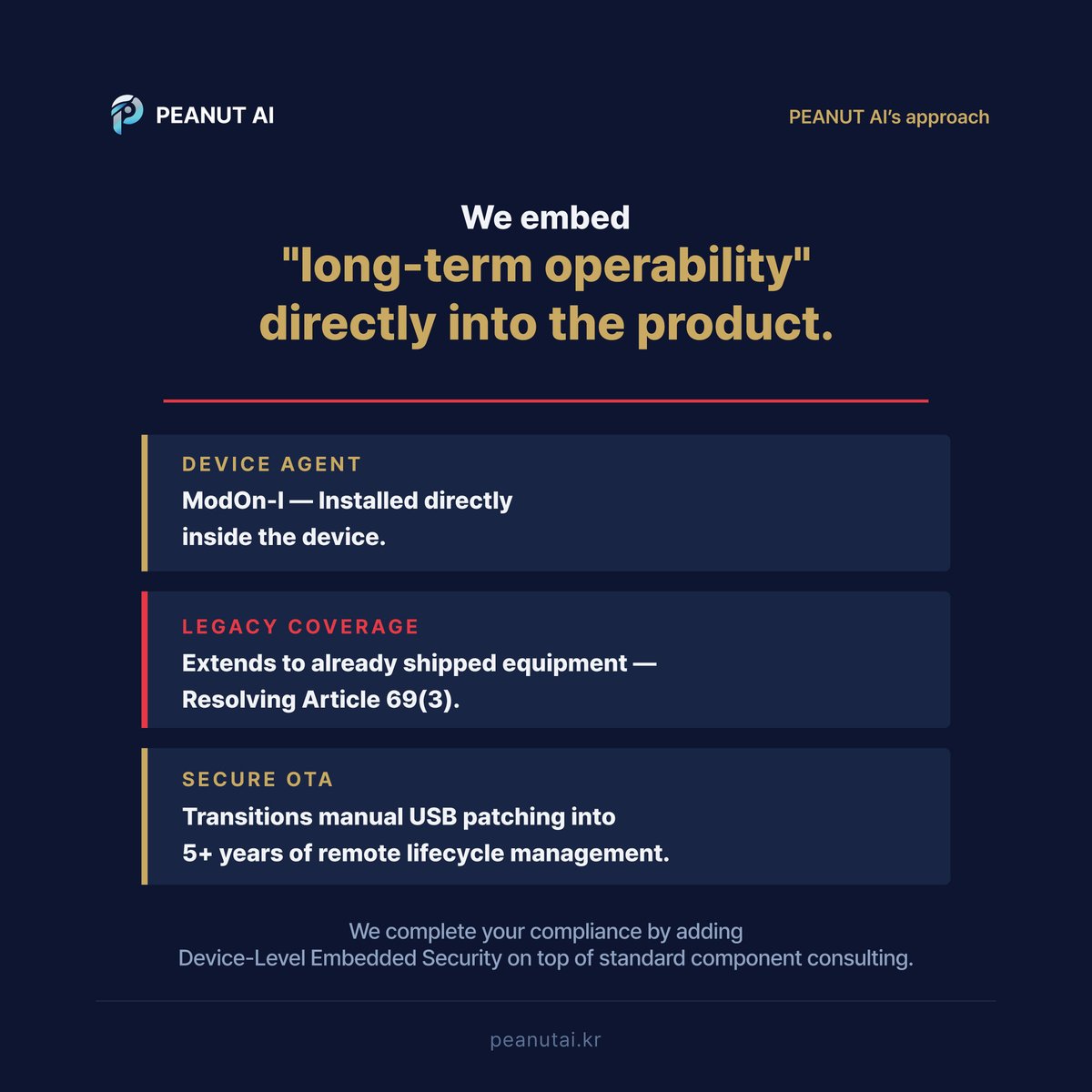 PEANUT AI

PEANUT AI's approach

We embed
"long-term operability"
directly into the product.

DEVICE AGENT
ModOn-I — Installed directly inside the device.

LEGACY COVERAGE
Extends to already shipped equipment — Resolving Article 69(3).

SECURE OTA
Transitions manual USB patching into 5+ years of remote lifecycle management.

We complete your compliance by adding
Device-Level Embedded Security on top of standard component consulting.

peanutai.kr